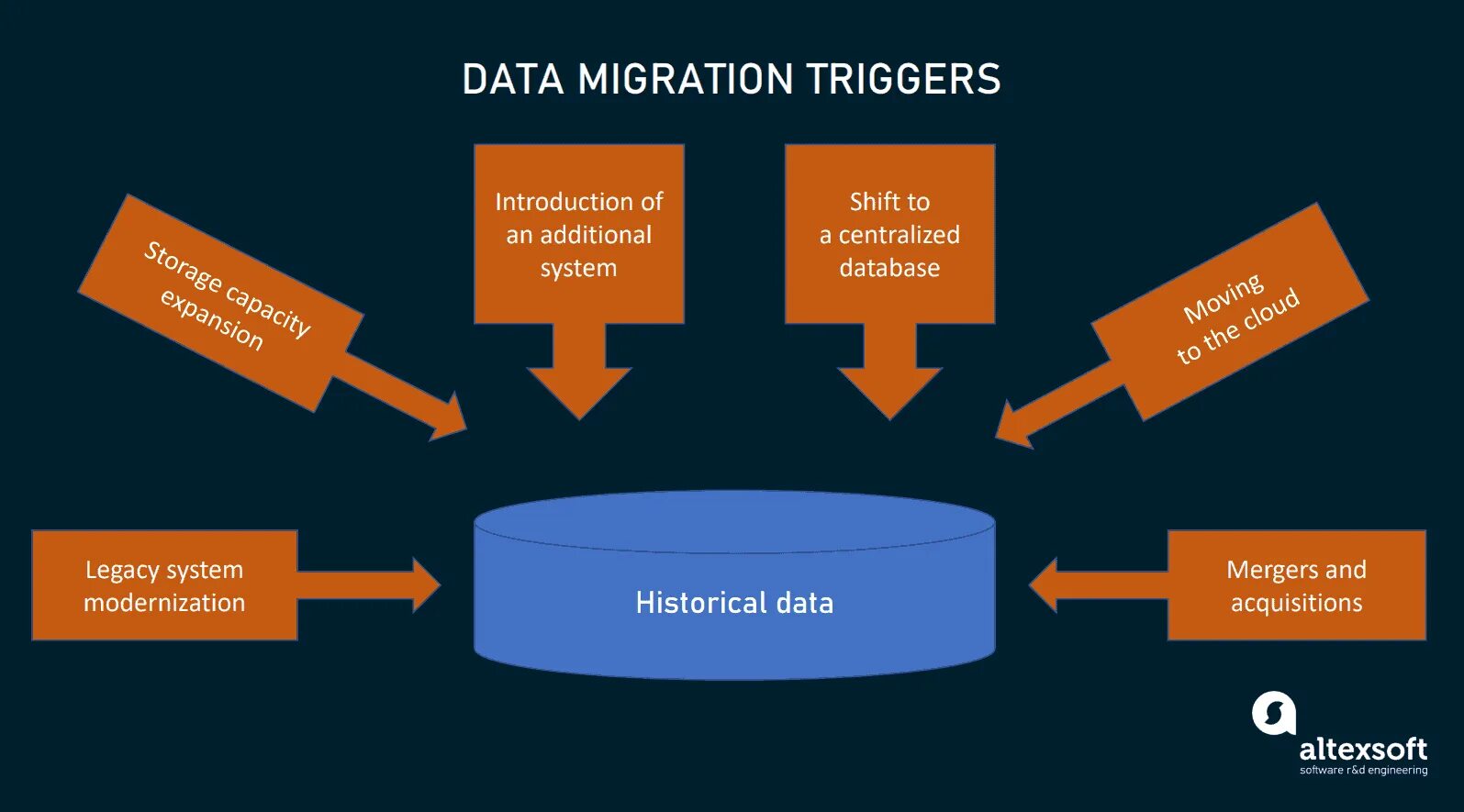 DATA MIGRATION TRIGGERS

Storage capacity expansion

Introduction of an additional system

Shift to a centralized database

Moving to the cloud

Legacy system modernization

Historical data

Mergers and acquisitions

altexsoft
software r&d engineering